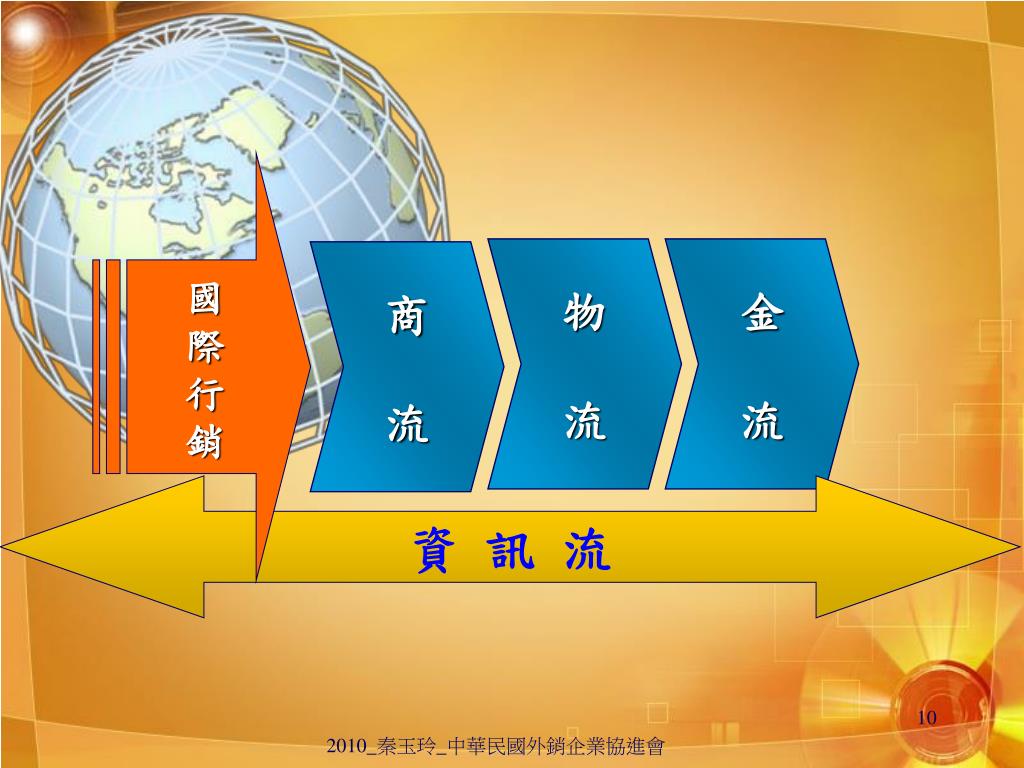 國際行銷

商流

物流

金流

資 訊 流

10

2010_秦玉玲_中華民國外銷企業協進會